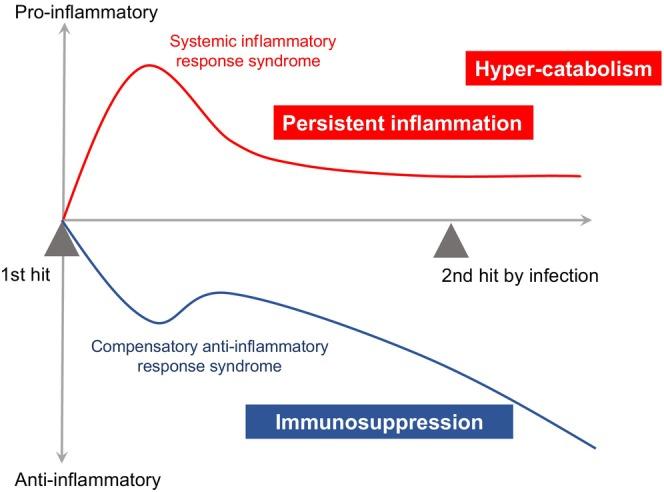 Pro-inflammatory

Systemic inflammatory response syndrome

Hyper-catabolism

Persistent inflammation

1st hit

2nd hit by infection

Compensatory anti-inflammatory response syndrome

Immunosuppression

Anti-inflammatory